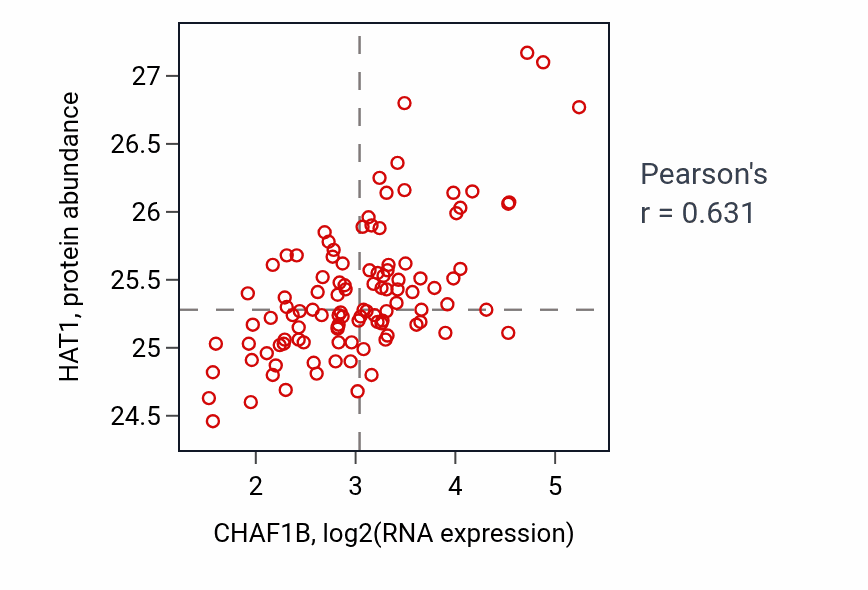 HAT1, protein abundance

27
26.5
26
25.5
25
24.5

2
3
4
5

CHAF1B, log2(RNA expression)

Pearson's
r = 0.631